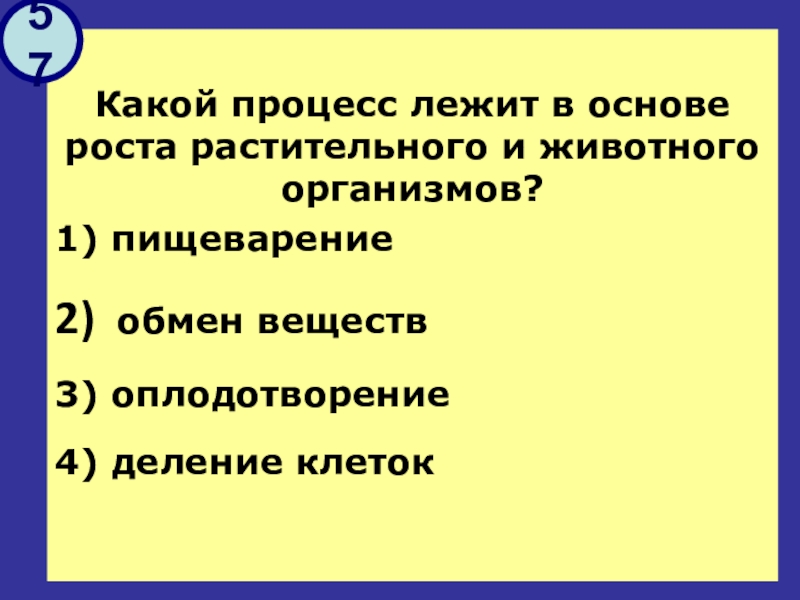 57

Какой процесс лежит в основе роста растительного и животного организмов?

1) пищеварение

2) обмен веществ

3) оплодотворение

4) деление клеток